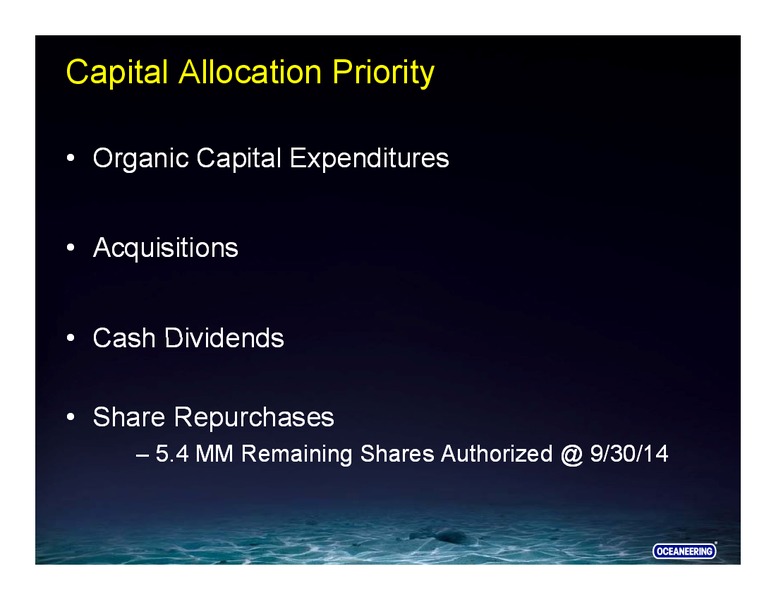 Capital Allocation Priority

• Organic Capital Expenditures

• Acquisitions

• Cash Dividends

• Share Repurchases
– 5.4 MM Remaining Shares Authorized @ 9/30/14

OCEANEERING